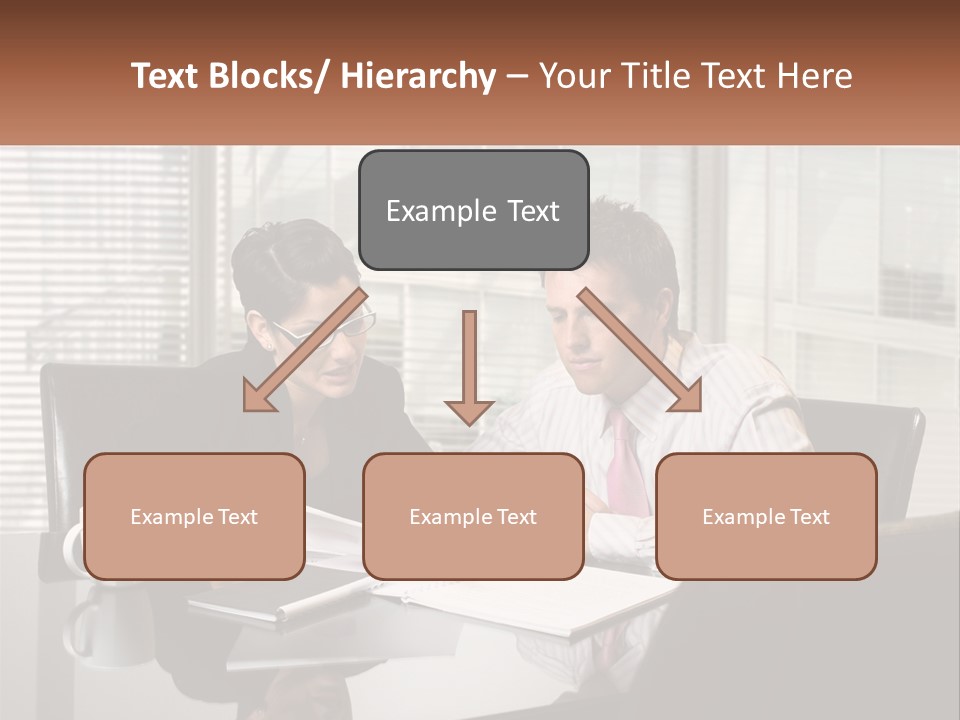 Text Blocks/ Hierarchy – Your Title Text Here

Example Text

Example Text

Example Text

Example Text